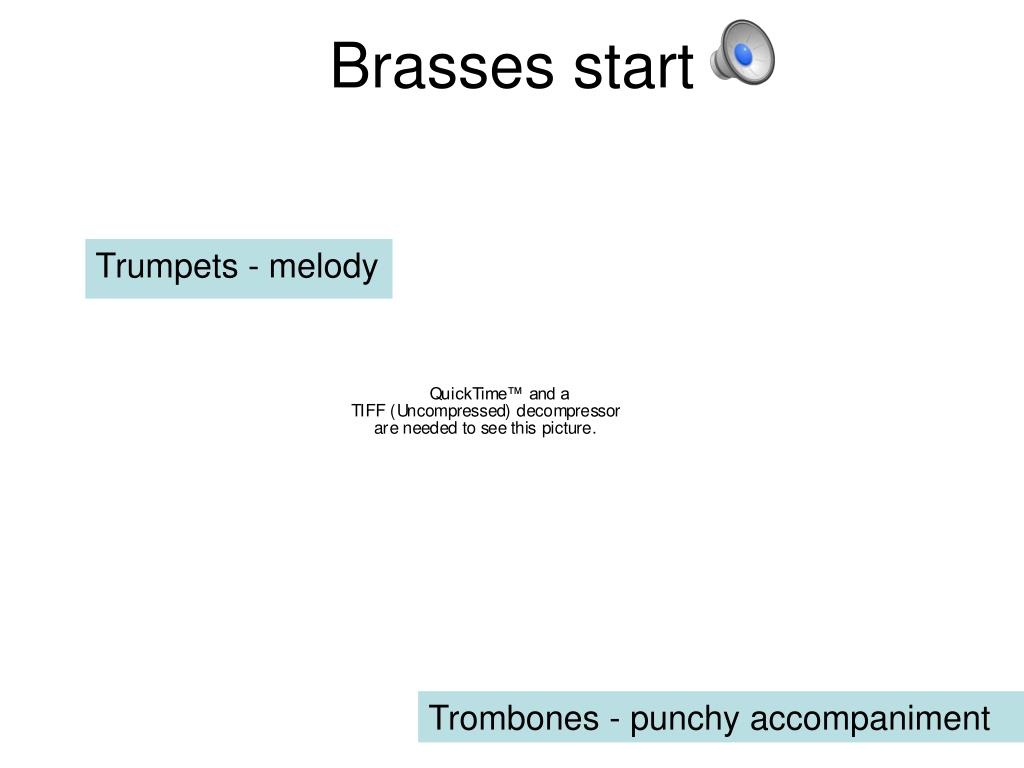 Brasses start

Trumpets - melody

QuickTime™ and a
TIFF (Uncompressed) decompressor
are needed to see this picture.

Trombones - punchy accompaniment